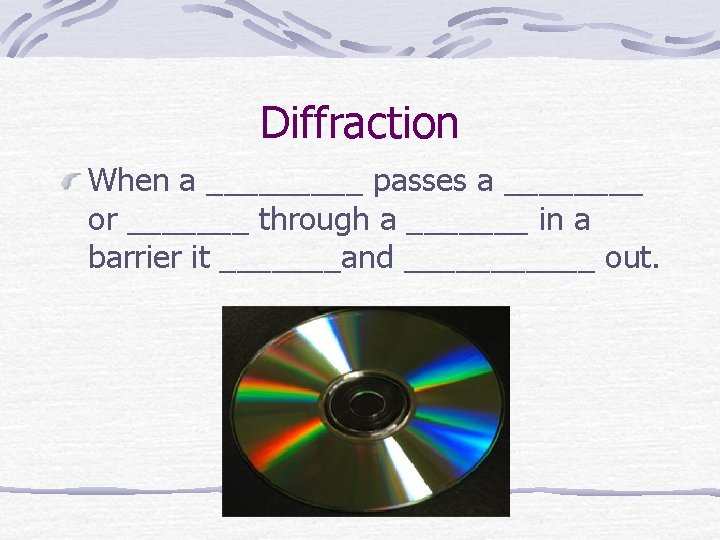 Diffraction

When a _________ passes a ________ or _______ through a _______ in a barrier it _______and ___________ out.